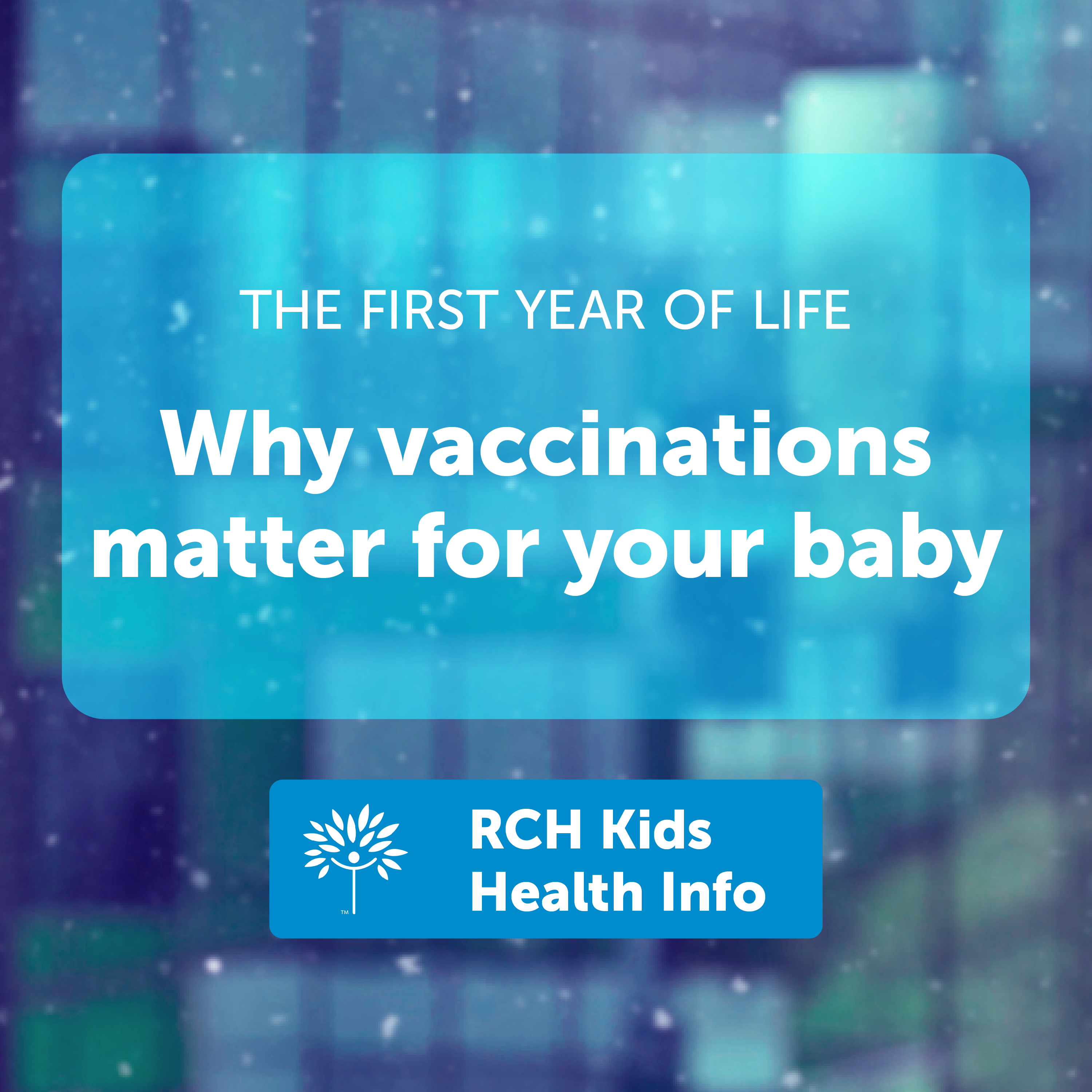 THE FIRST YEAR OF LIFE

Why vaccinations matter for your baby

™

RCH Kids Health Info